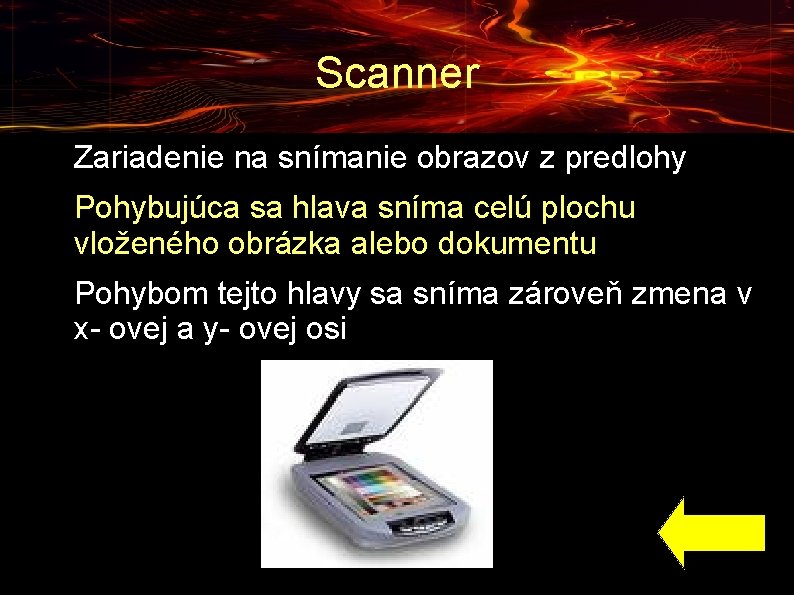 Scanner

Zariadenie na snímanie obrazov z predlohy

Pohybujúca sa hlava sníma celú plochu vloženého obrázka alebo dokumentu

Pohybom tejto hlavy sa sníma zároveň zmena v x- ovej a y- ovej osi